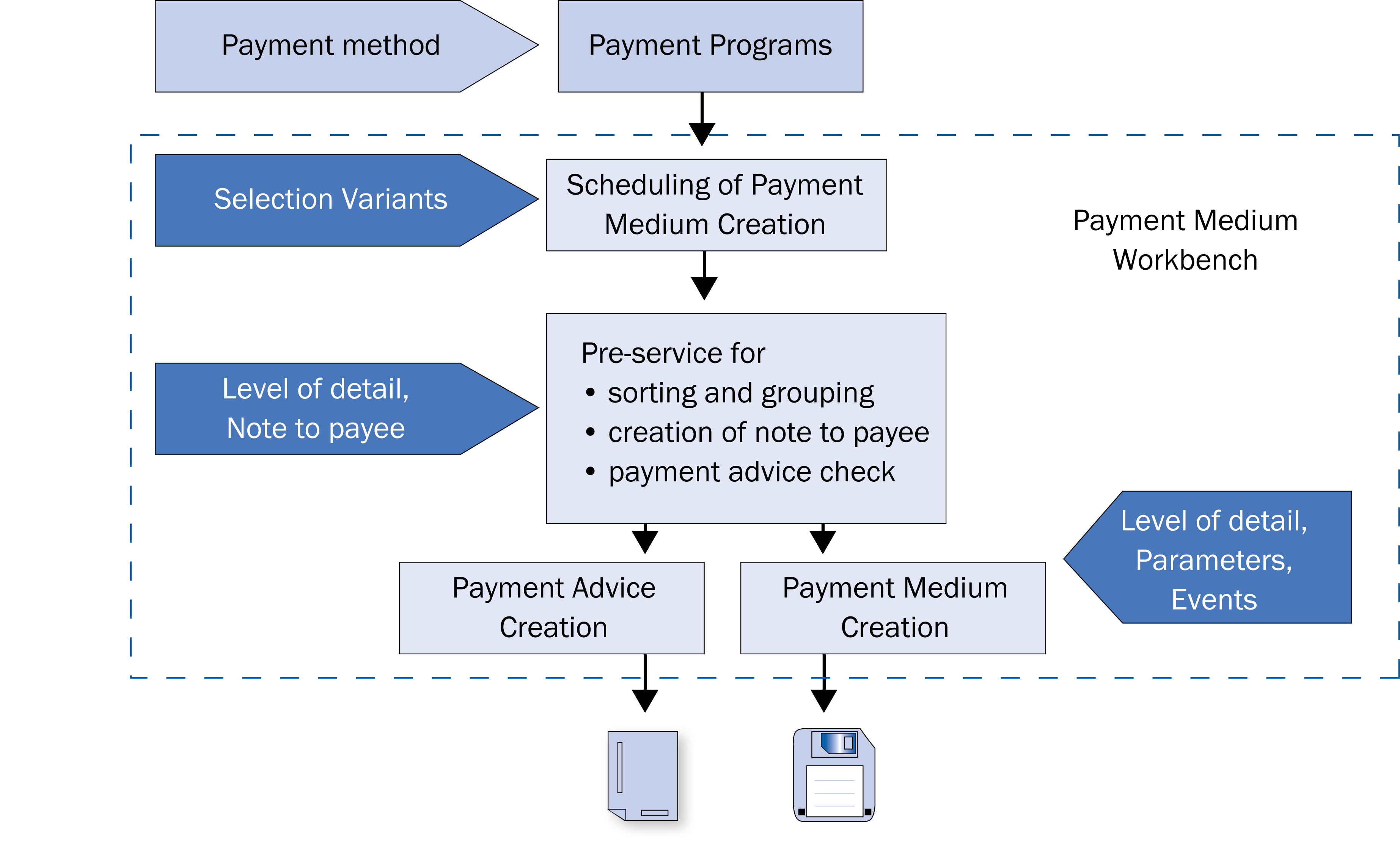 Payment method

Payment Programs

Selection Variants

Scheduling of Payment Medium Creation

Payment Medium Workbench

Level of detail, Note to payee

Pre-service for
• sorting and grouping
• creation of note to payee
• payment advice check

Level of detail, Parameters, Events

Payment Advice Creation

Payment Medium Creation